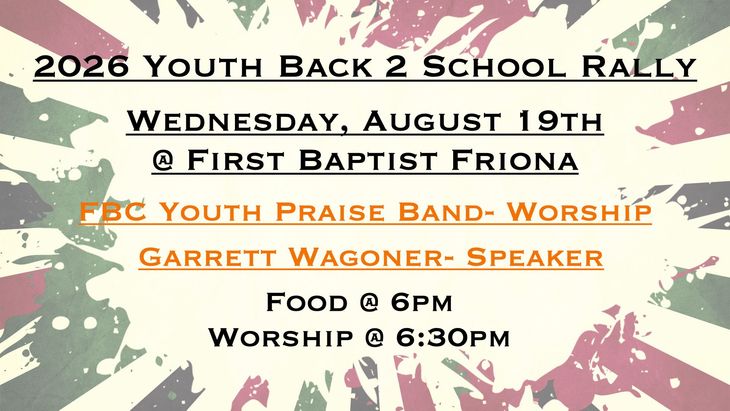 2026 Youth Back 2 School Rally

Wednesday, August 19th
@ First Baptist Friona

FBC Youth Praise Band- Worship

Garrett Wagoner- Speaker

Food @ 6pm
Worship @ 6:30pm